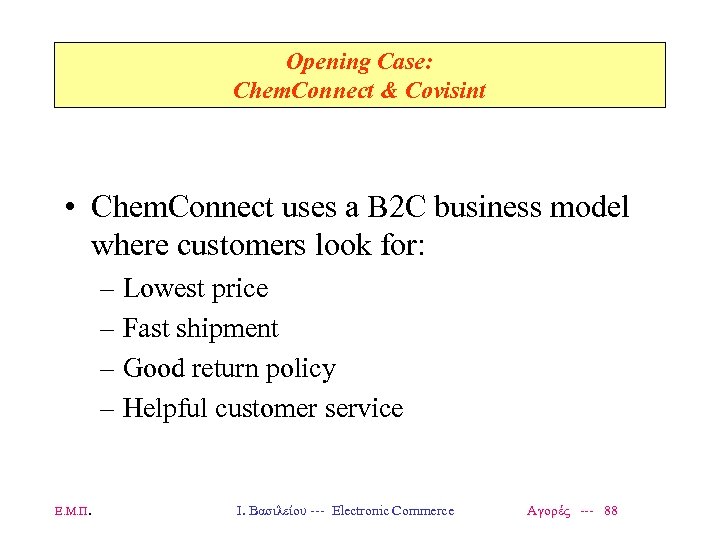 Opening Case:
ChemConnect & Covisint

• ChemConnect uses a B2C business model where customers look for:
– Lowest price
– Fast shipment
– Good return policy
– Helpful customer service

Ε.Μ.Π.

Ι. Βασιλείου --- Electronic Commerce

Αγορές --- 88